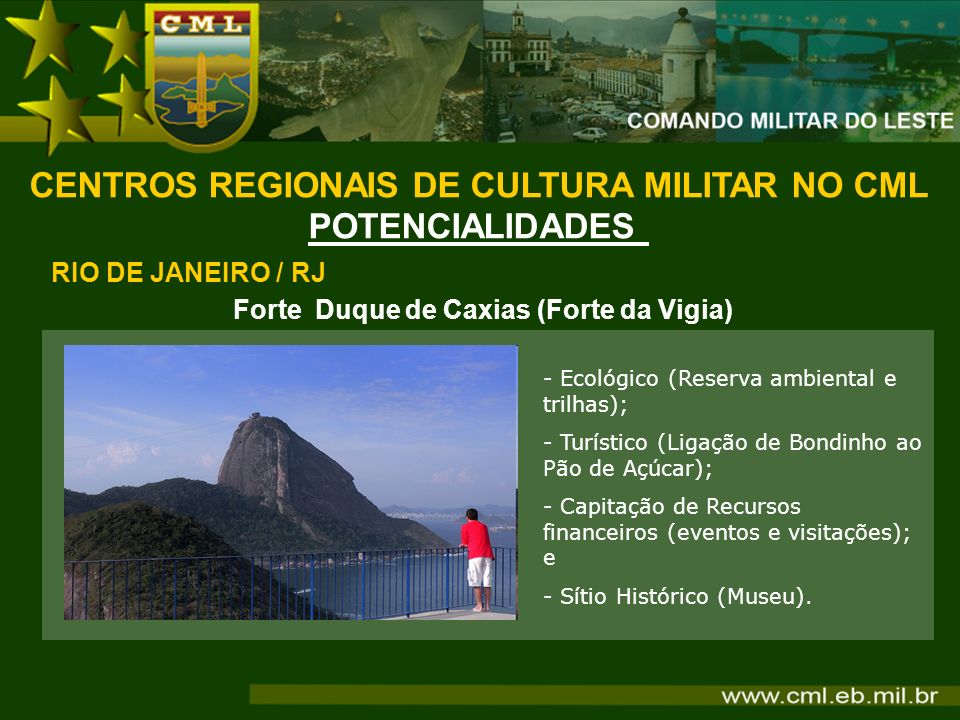 CML

COMANDO MILITAR DO LESTE

CENTROS REGIONAIS DE CULTURA MILITAR NO CML
POTENCIALIDADES

RIO DE JANEIRO / RJ

Forte Duque de Caxias (Forte da Vigia)

- Ecológico (Reserva ambiental e trilhas);

- Turístico (Ligação de Bondinho ao Pão de Açúcar);

- Capitação de Recursos financeiros (eventos e visitações); e

- Sítio Histórico (Museu).

www.cml.eb.mil.br